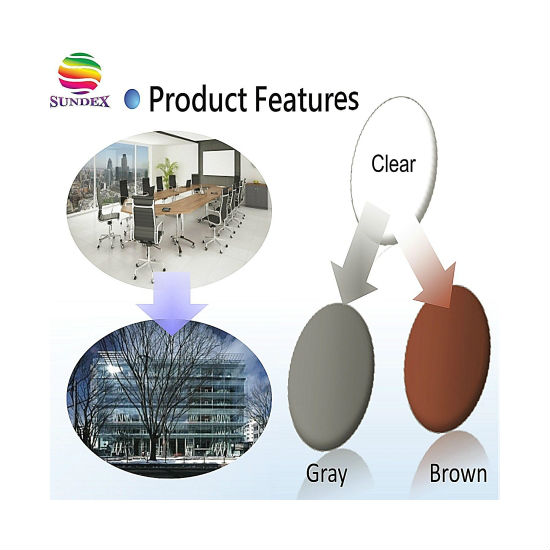 SUNDEX

Product Features

Clear

Gray

Brown